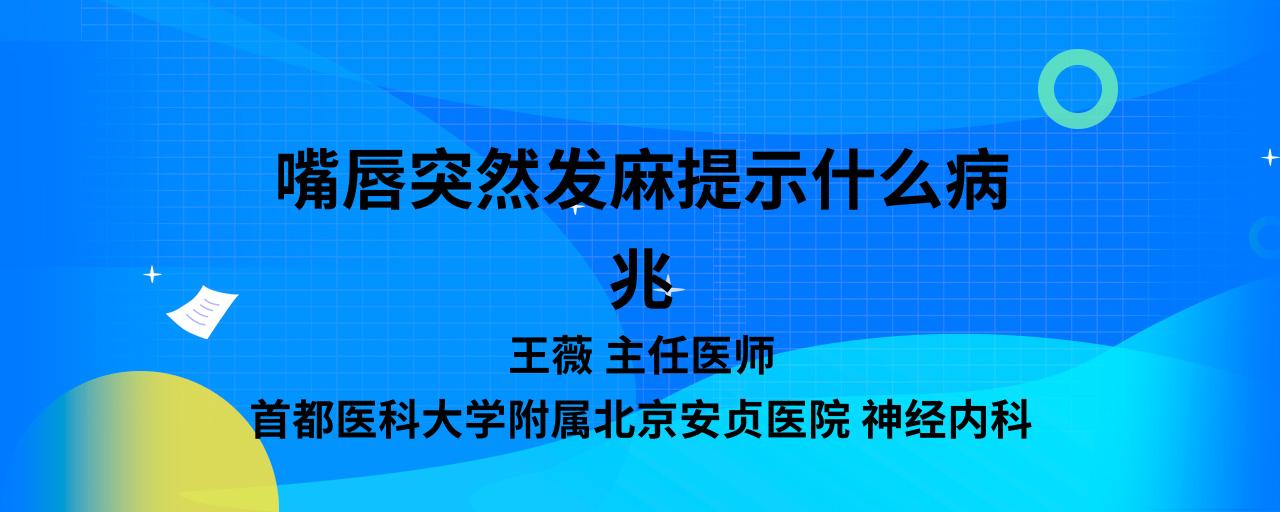 嘴唇突然发麻提示什么病兆

王薇 主任医师

首都医科大学附属北京安贞医院 神经内科